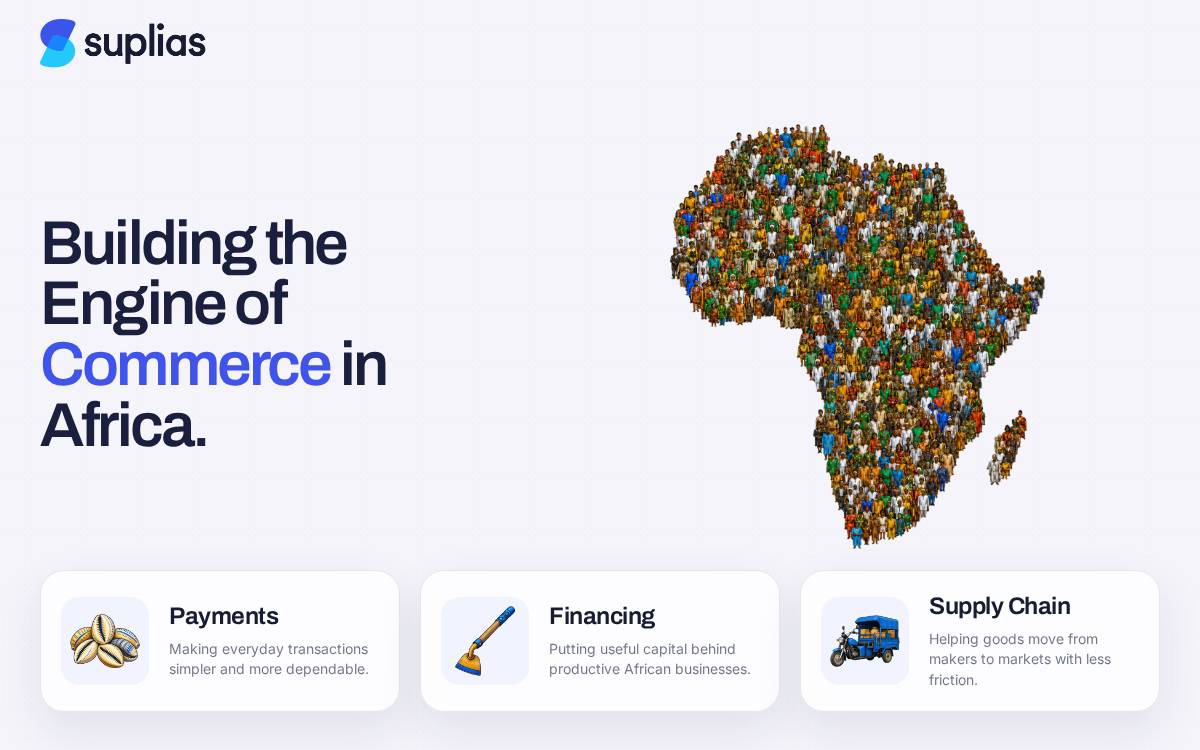 suplias

Building the Engine of Commerce in Africa.

Payments
Making everyday transactions simpler and more dependable.

Financing
Putting useful capital behind productive African businesses.

Supply Chain
Helping goods move from makers to markets with less friction.